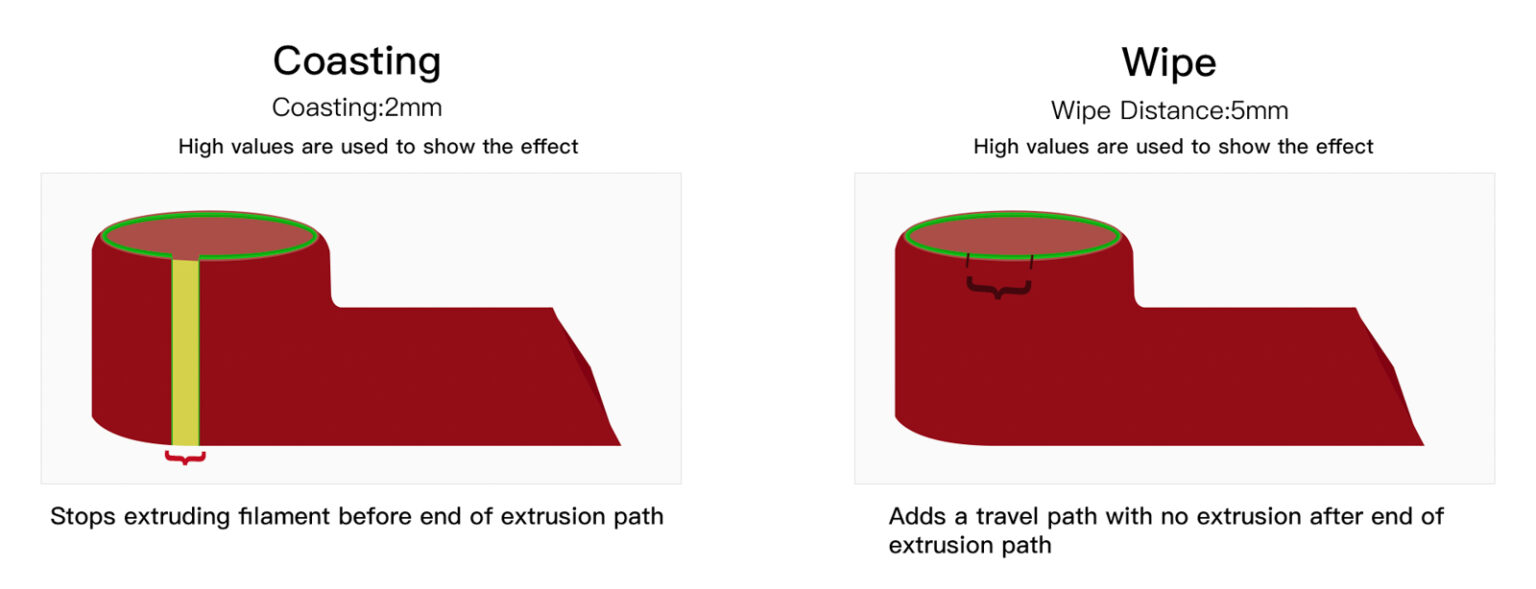 Coasting

Coasting:2mm

High values are used to show the effect

Stops extruding filament before end of extrusion path

Wipe

Wipe Distance:5mm

High values are used to show the effect

Adds a travel path with no extrusion after end of extrusion path